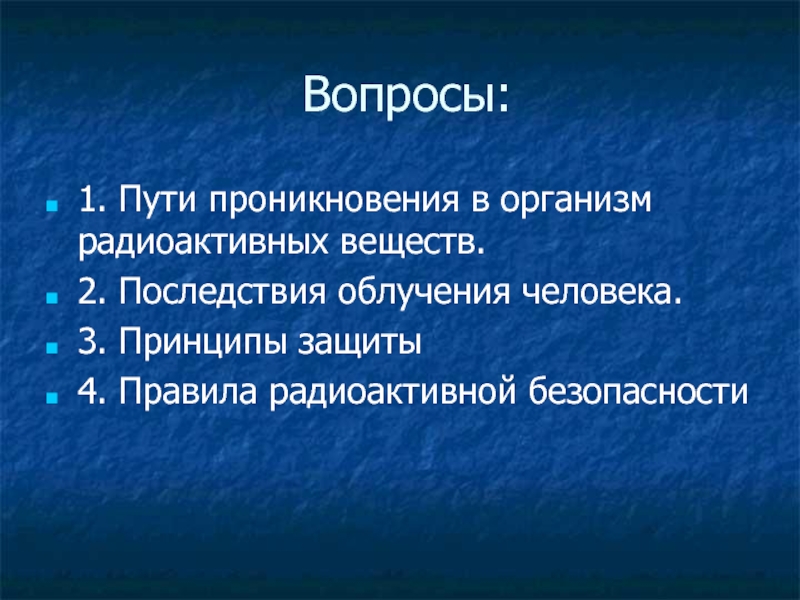 Вопросы:

1. Пути проникновения в организм радиоактивных веществ.

2. Последствия облучения человека.

3. Принципы защиты

4. Правила радиоактивной безопасности